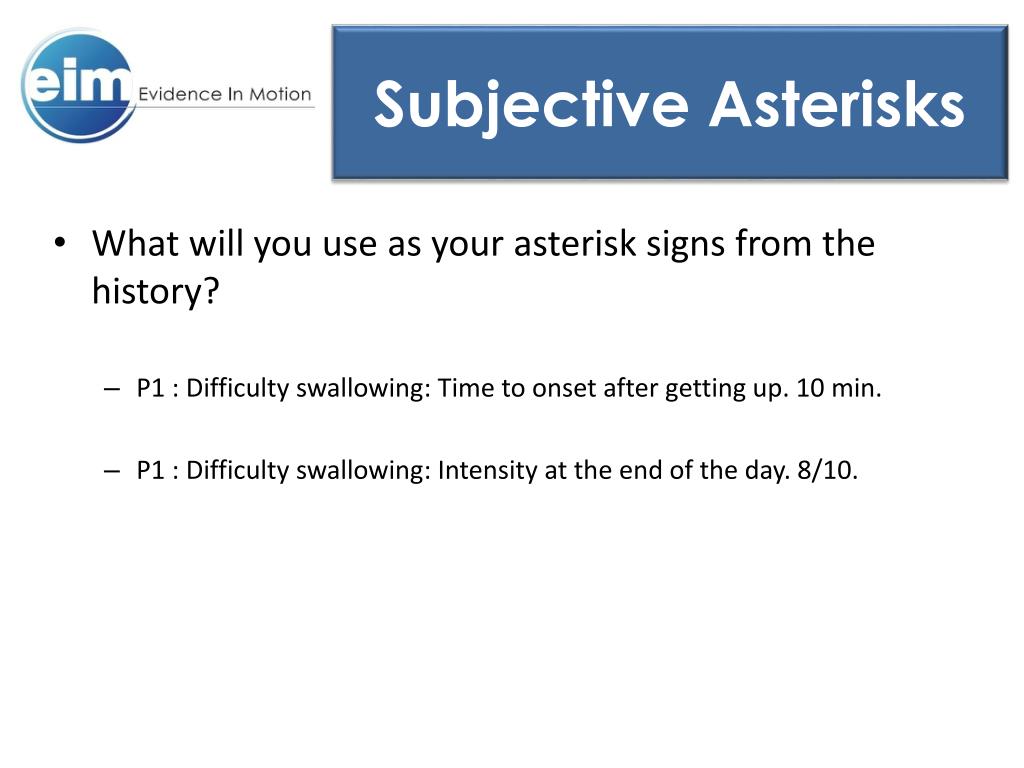 eim Evidence In Motion

Subjective Asterisks

• What will you use as your asterisk signs from the history?

– P1 : Difficulty swallowing: Time to onset after getting up. 10 min.

– P1 : Difficulty swallowing: Intensity at the end of the day. 8/10.